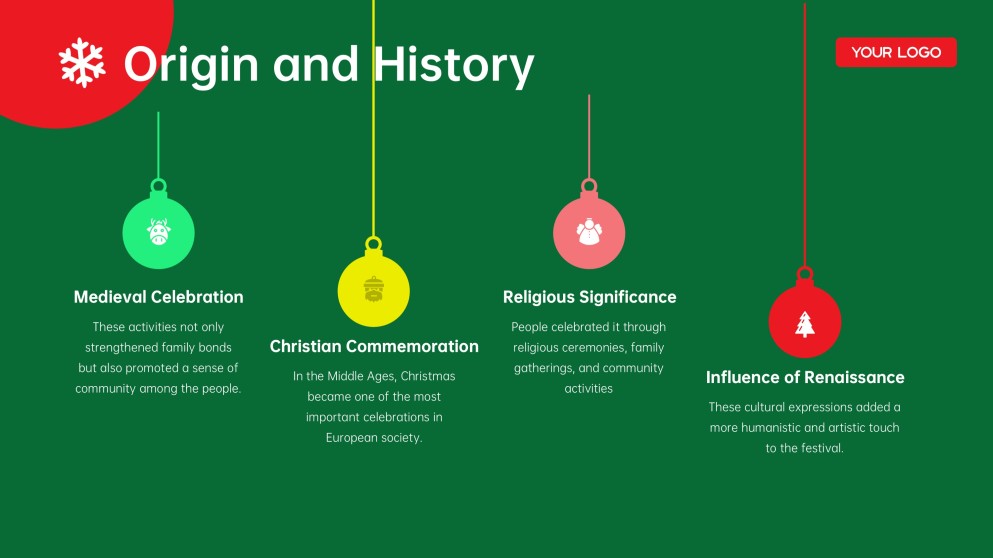 Origin and History

YOUR LOGO

Medieval Celebration

These activities not only strengthened family bonds but also promoted a sense of community among the people.

Christian Commemoration

In the Middle Ages, Christmas became one of the most important celebrations in European society.

Religious Significance

People celebrated it through religious ceremonies, family gatherings, and community activities

Influence of Renaissance

These cultural expressions added a more humanistic and artistic touch to the festival.